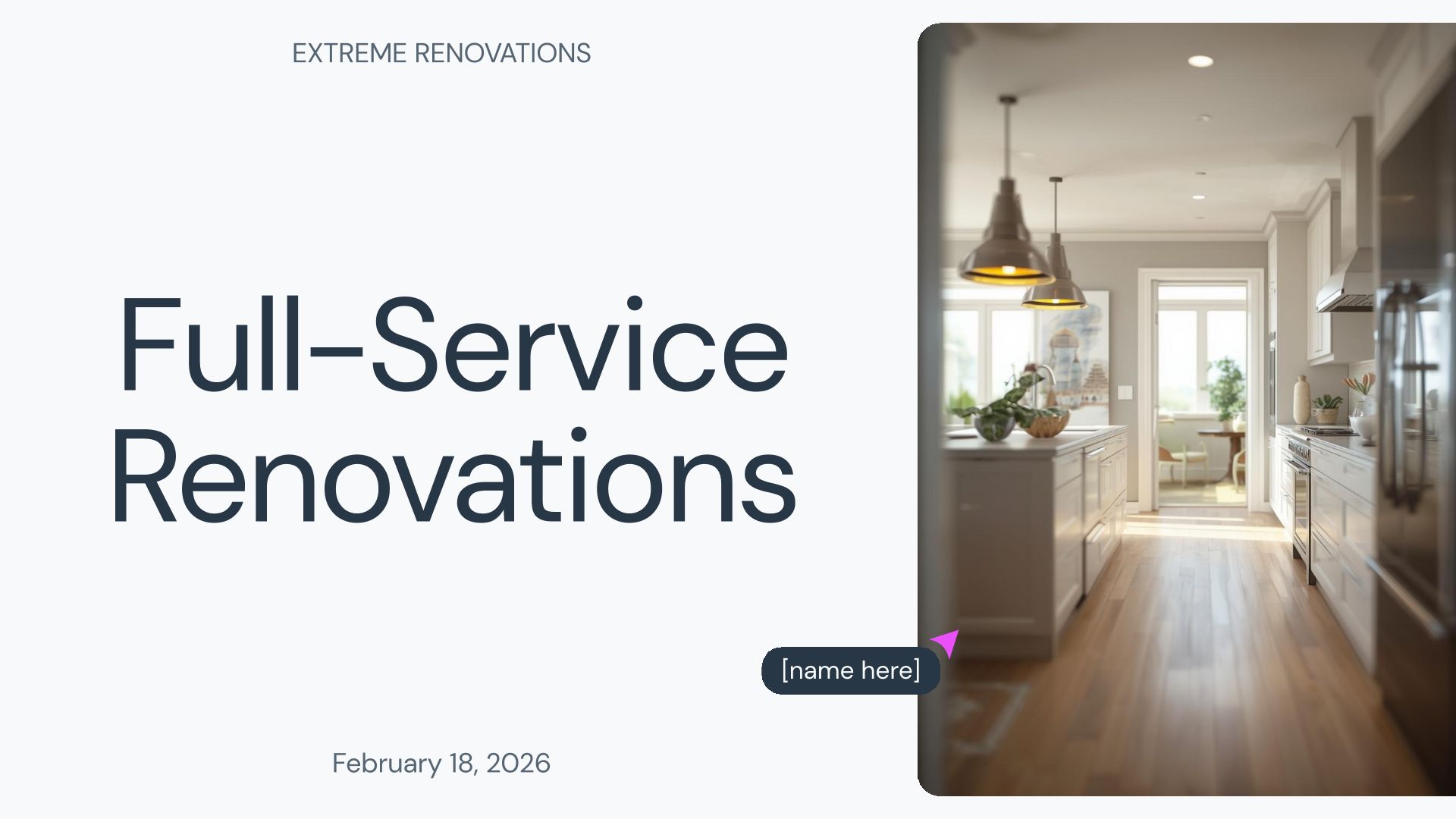 EXTREME RENOVATIONS

Full-Service Renovations

[name here]

February 18, 2026